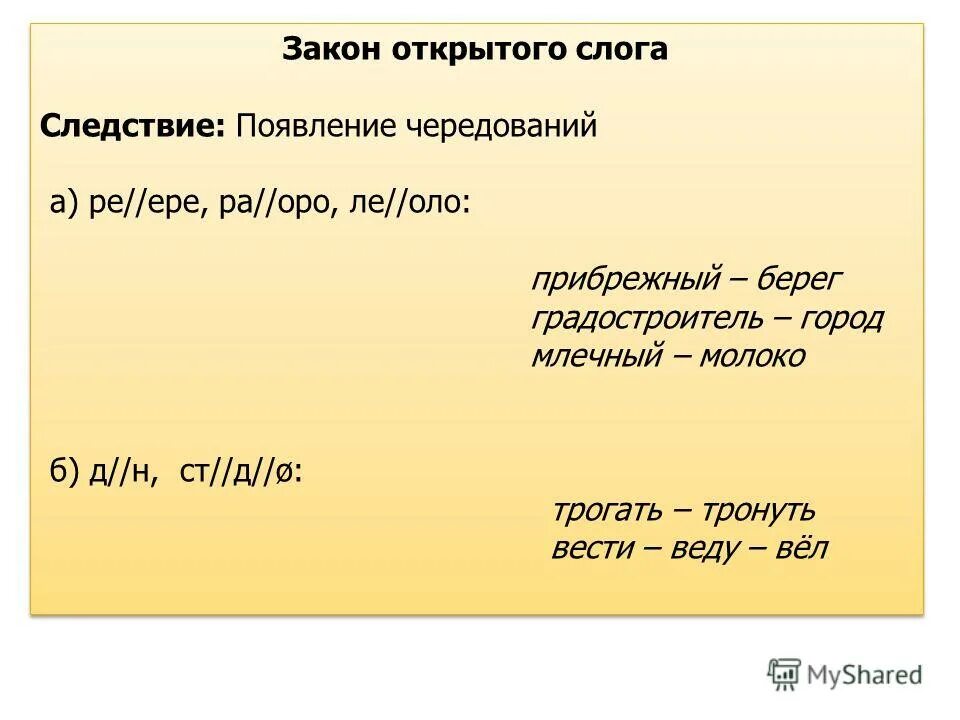 Закон открытого слога

Следствие: Появление чередований

а) ре//ере, ра//оро, ле//оло:

прибрежный – берег
градостроитель – город
млечный – молоко

б) д//н, ст//д//ø:

трогать – тронуть
вести – веду – вёл

MyShared